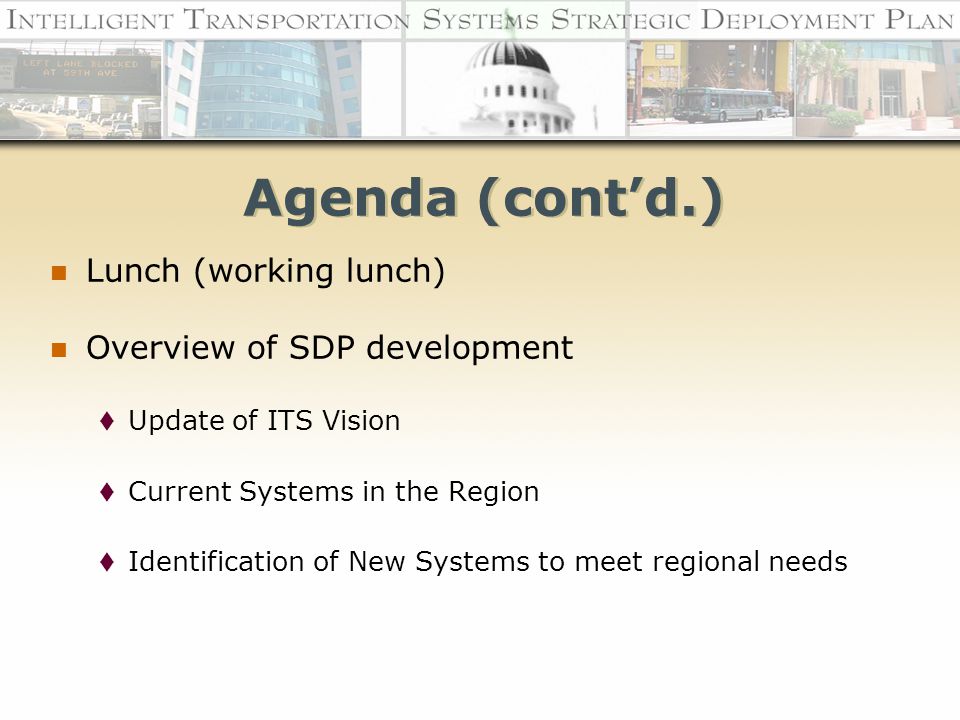 INTELLIGENT TRANSPORTATION SYSTEMS STRATEGIC DEPLOYMENT PLAN

LEFT LANE BLOCKED AT 59TH AVE

Agenda (cont'd.)

Lunch (working lunch)

Overview of SDP development

Update of ITS Vision

Current Systems in the Region

Identification of New Systems to meet regional needs